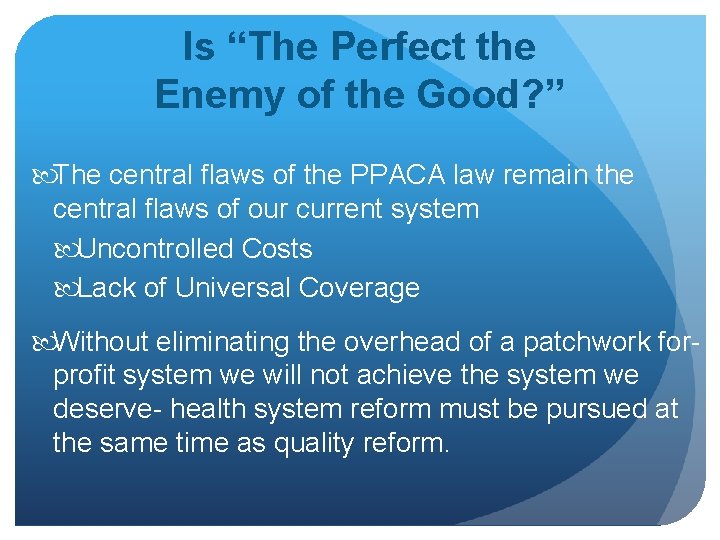 Is “The Perfect the Enemy of the Good?”

The central flaws of the PPACA law remain the central flaws of our current system

Uncontrolled Costs

Lack of Universal Coverage

Without eliminating the overhead of a patchwork for-profit system we will not achieve the system we deserve- health system reform must be pursued at the same time as quality reform.